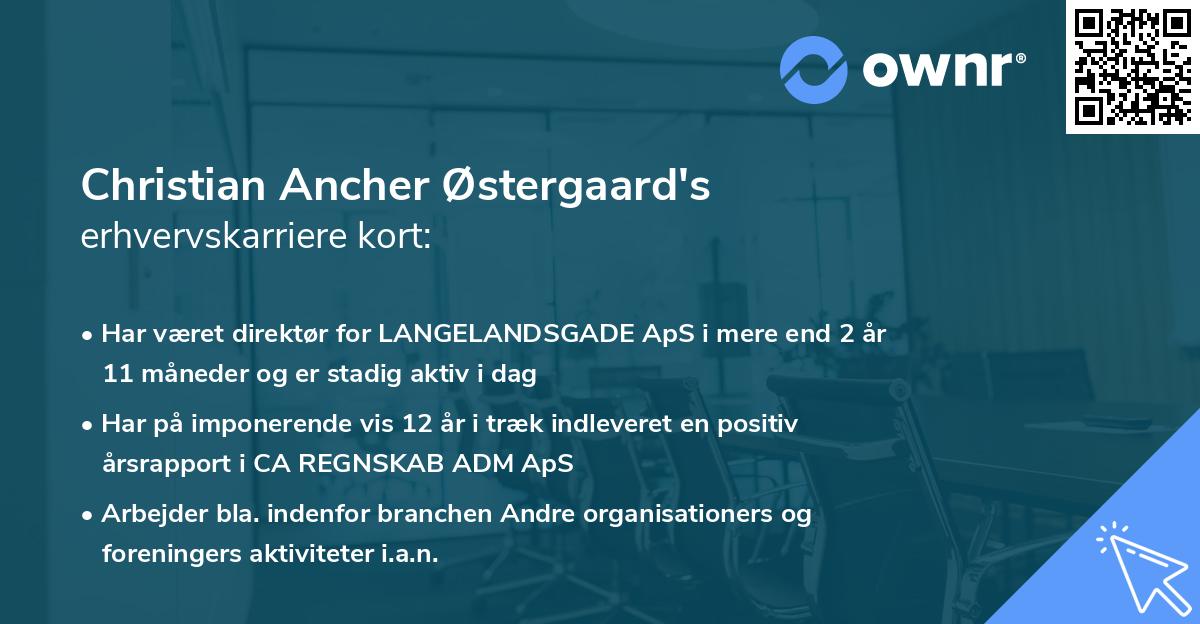 ownr®

Christian Ancher Østergaard's erhvervskarriere kort:

• Har været direktør for LANGELANDSGADE ApS i mere end 2 år 11 måneder og er stadig aktiv i dag

• Har på imponerende vis 12 år i træk indleveret en positiv årsrapport i CA REGNSKAB ADM ApS

• Arbejder bla. indenfor branchen Andre organisationers og foreningers aktiviteter i.a.n.